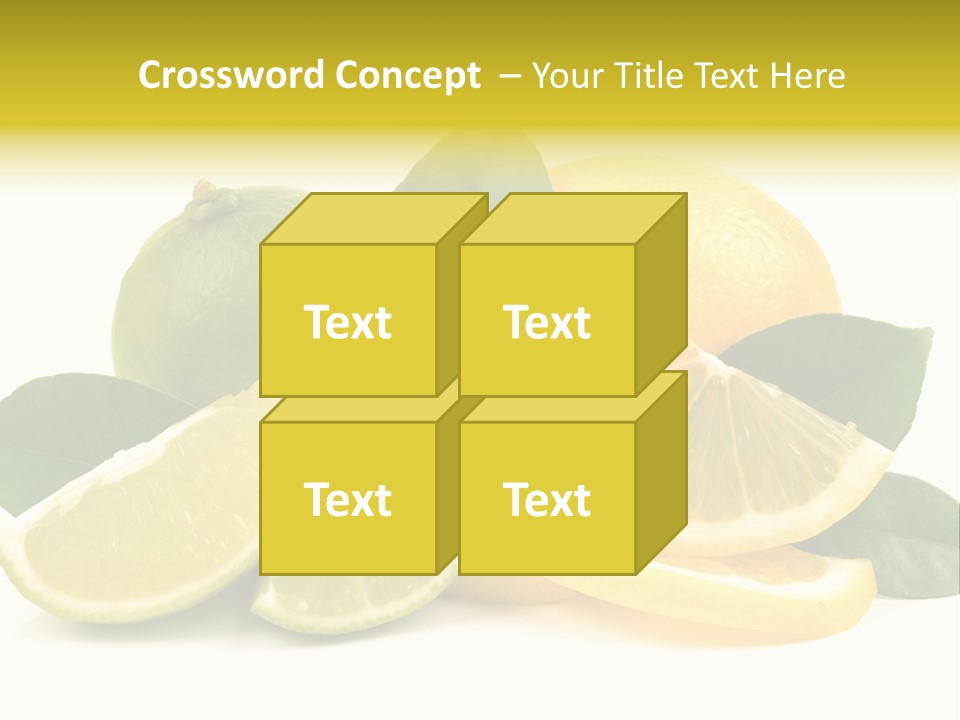 Crossword Concept – Your Title Text Here

Text

Text

Text

Text